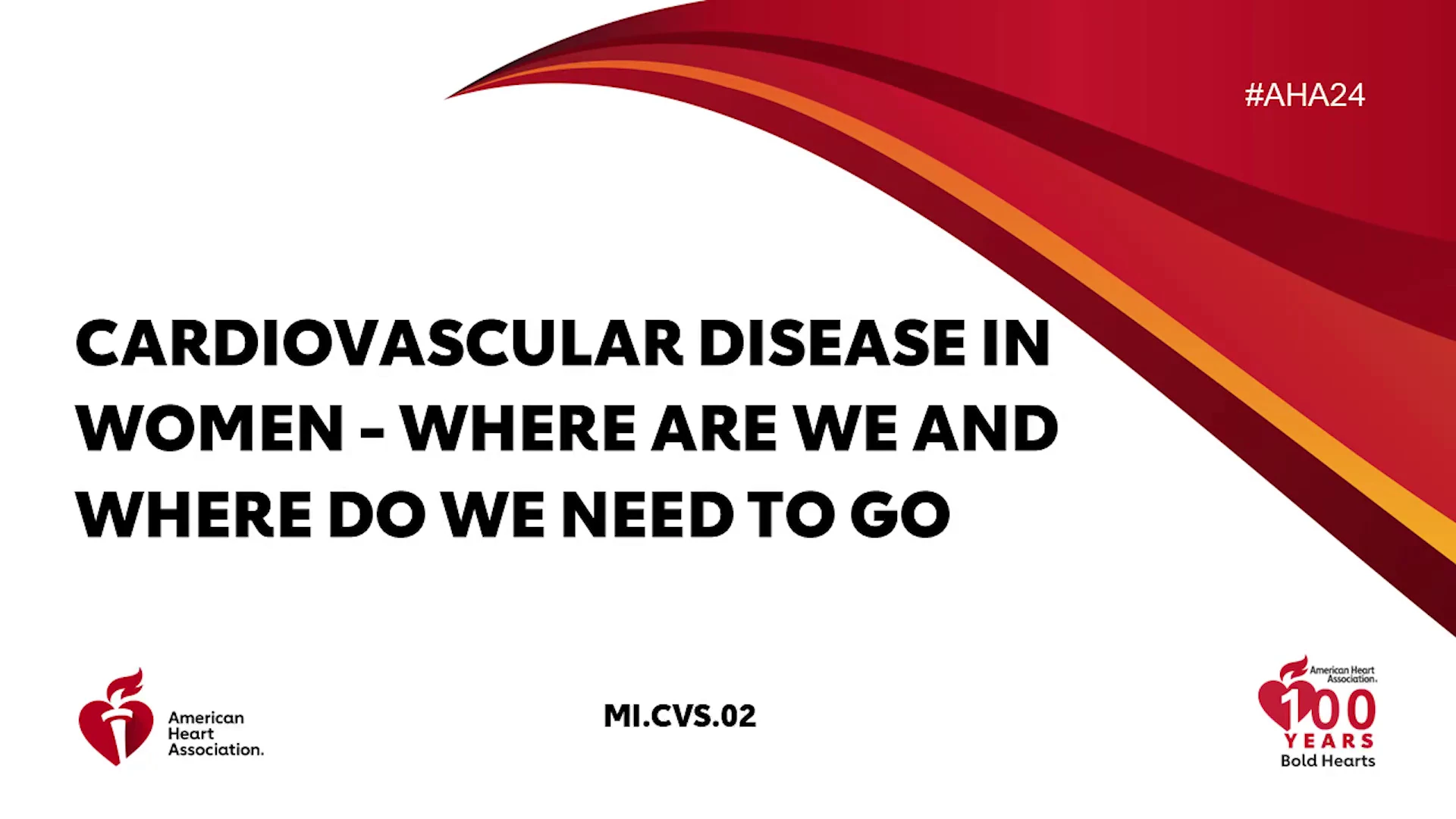 #AHA24

CARDIOVASCULAR DISEASE IN WOMEN - WHERE ARE WE AND WHERE DO WE NEED TO GO

American Heart Association.

MI.CVS.02

American Heart Association.
100
YEARS
Bold Hearts